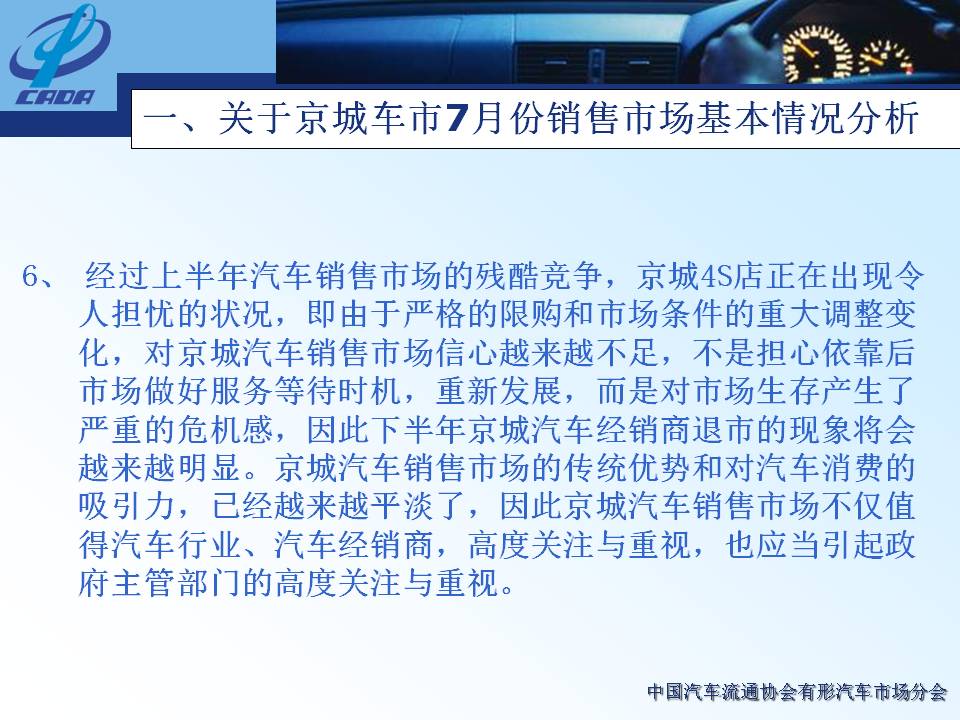 CADA

一、关于京城车市7月份销售市场基本情况分析

6、 经过上半年汽车销售市场的残酷竞争，京城4S店正在出现令人担忧的状况，即由于严格的限购和市场条件的重大调整变化，对京城汽车销售市场信心越来越不足，不是担心依靠后市场做好服务等待时机，重新发展，而是对市场生存产生了严重的危机感，因此下半年京城汽车经销商退市的现象将会越来越明显。京城汽车销售市场的传统优势和对汽车消费的吸引力，已经越来越平淡了，因此京城汽车销售市场不仅值得汽车行业、汽车经销商，高度关注与重视，也应当引起政府主管部门的高度关注与重视。

中国汽车流通协会有形汽车市场分会